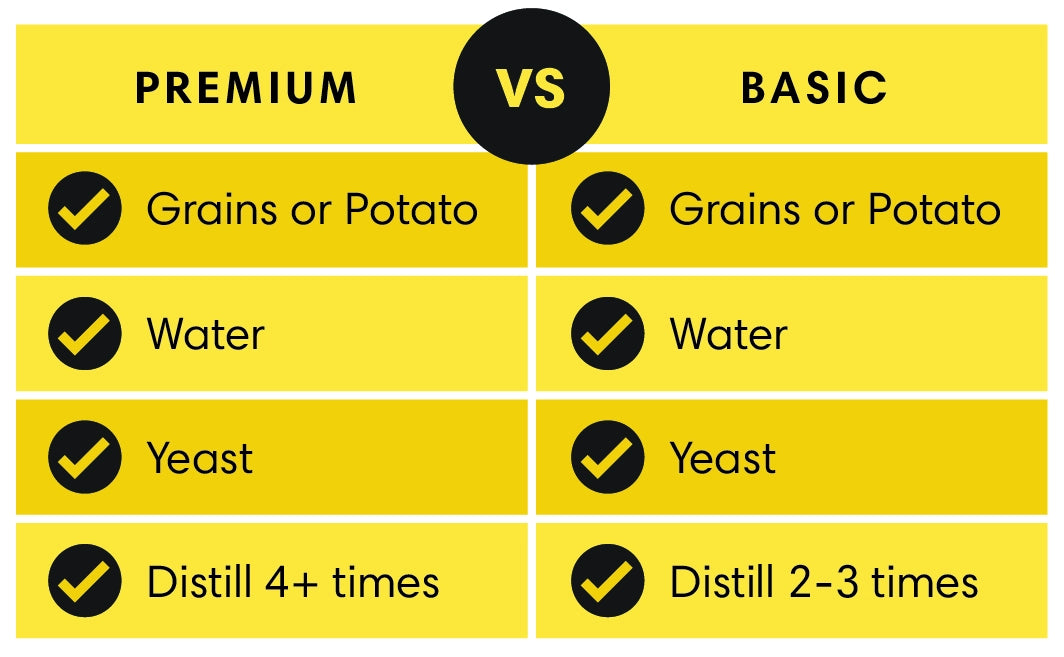 | PREMIUM | VS | BASIC |
|---|---|---|
| Grains or Potato | | Grains or Potato |
| Water | | Water |
| Yeast | | Yeast |
| Distill 4+ times | | Distill 2-3 times |